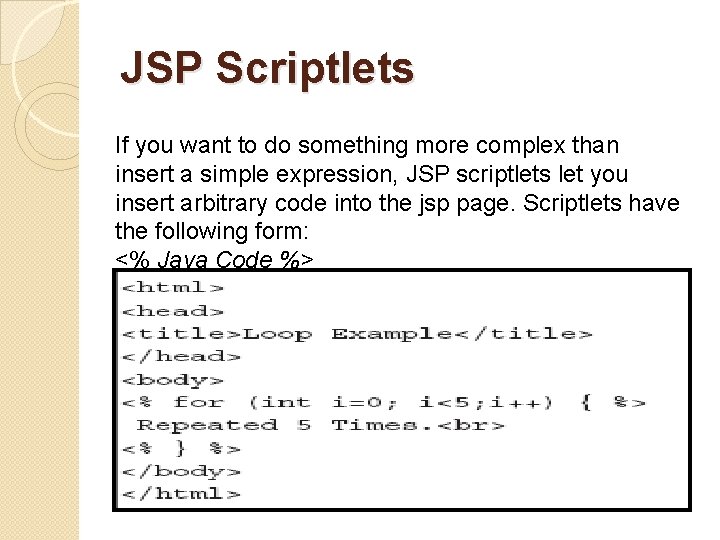 JSP Scriptlets

If you want to do something more complex than insert a simple expression, JSP scriptlets let you insert arbitrary code into the jsp page. Scriptlets have the following form:
<% Java Code %>

<html>
<head>
<title>Loop Example</title>
</head>
<body>
<% for (int i=0; i<5;i++) { %>
 Repeated 5 Times.<br>
<% } %>
</body>
</html>